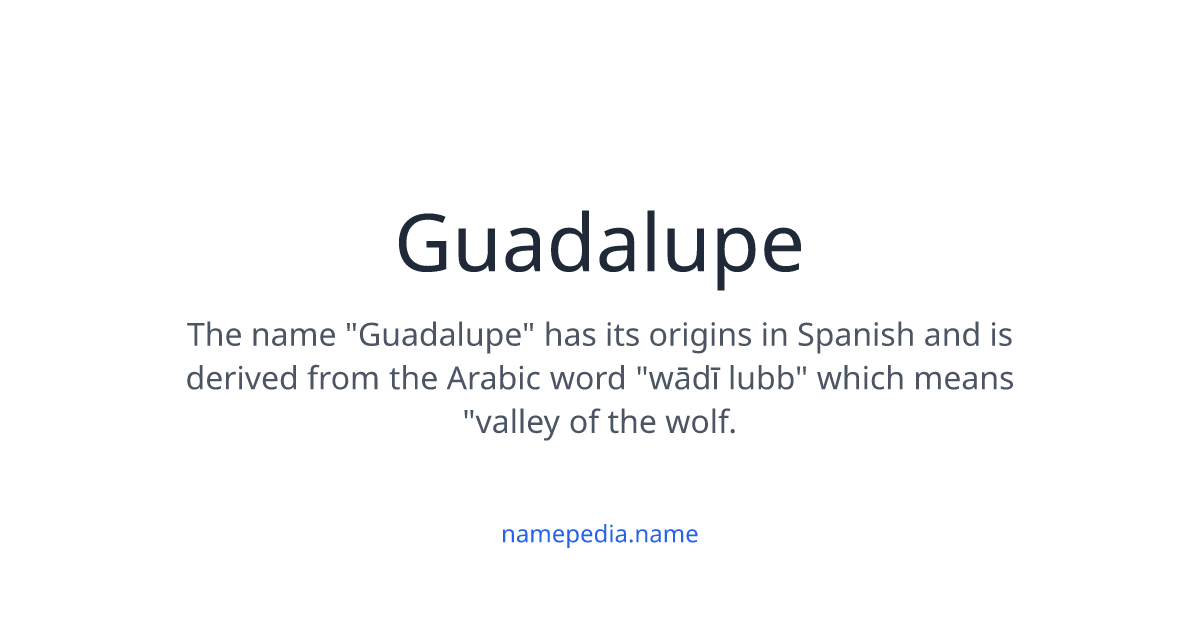 Guadalupe

The name "Guadalupe" has its origins in Spanish and is derived from the Arabic word "wādī lubb" which means "valley of the wolf.

namepedia.name